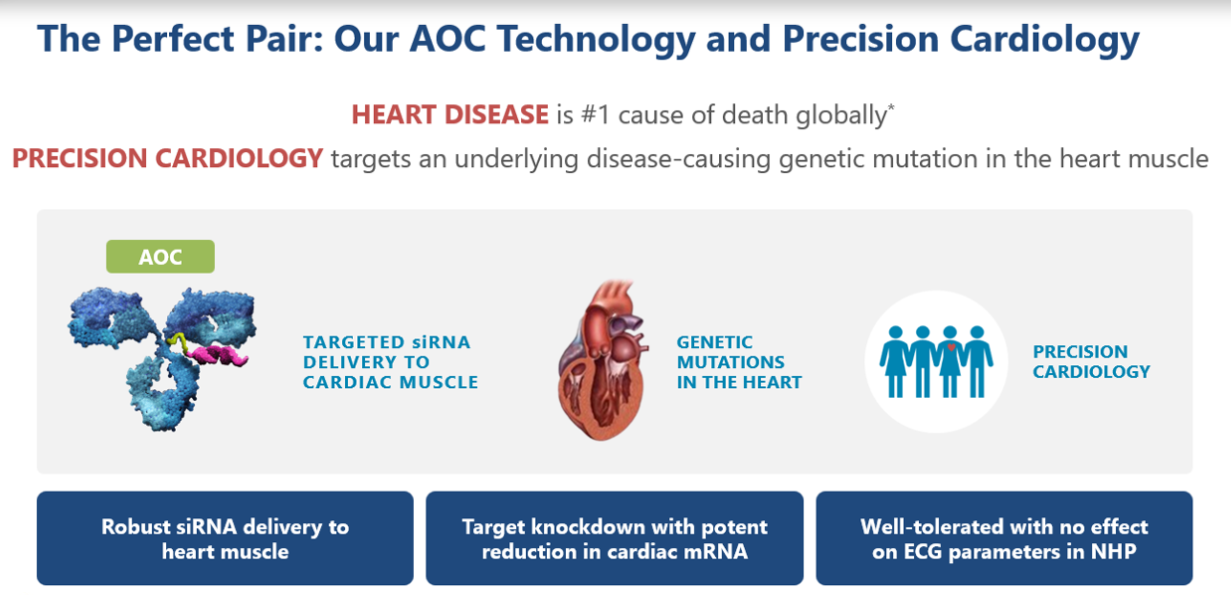 The Perfect Pair: Our AOC Technology and Precision Cardiology

HEART DISEASE is #1 cause of death globally*

PRECISION CARDIOLOGY targets an underlying disease-causing genetic mutation in the heart muscle

AOC

TARGETED siRNA DELIVERY TO CARDIAC MUSCLE

GENETIC MUTATIONS IN THE HEART

PRECISION CARDIOLOGY

Robust siRNA delivery to heart muscle

Target knockdown with potent reduction in cardiac mRNA

Well-tolerated with no effect on ECG parameters in NHP